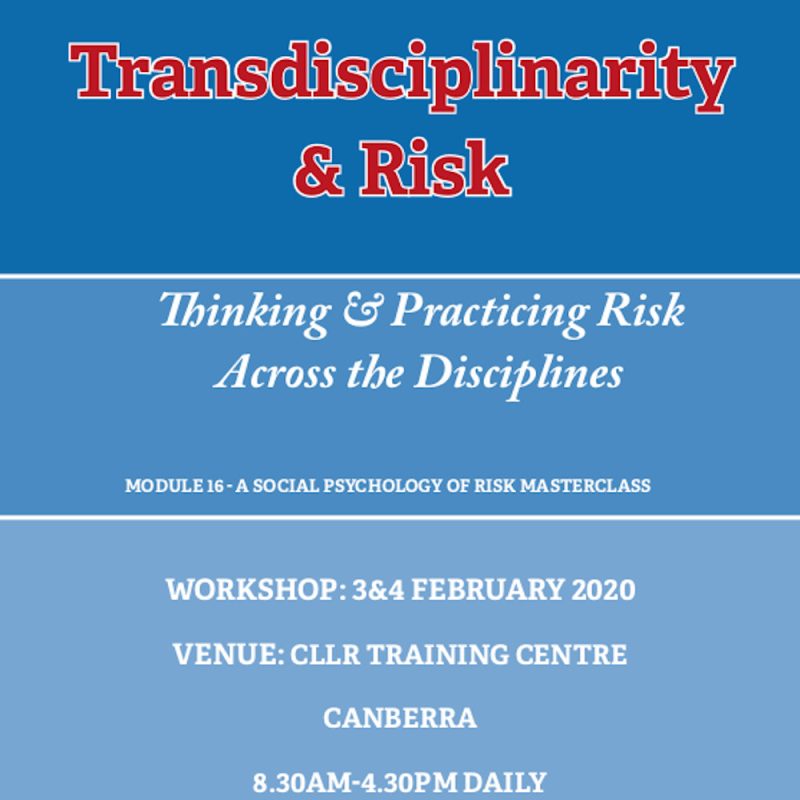 Transdisciplinarity & Risk

Thinking & Practicing Risk Across the Disciplines

MODULE 16 - A SOCIAL PSYCHOLOGY OF RISK MASTERCLASS

WORKSHOP: 3&4 FEBRUARY 2020

VENUE: CLLR TRAINING CENTRE

CANBERRA

8.30AM-4.30PM DAILY